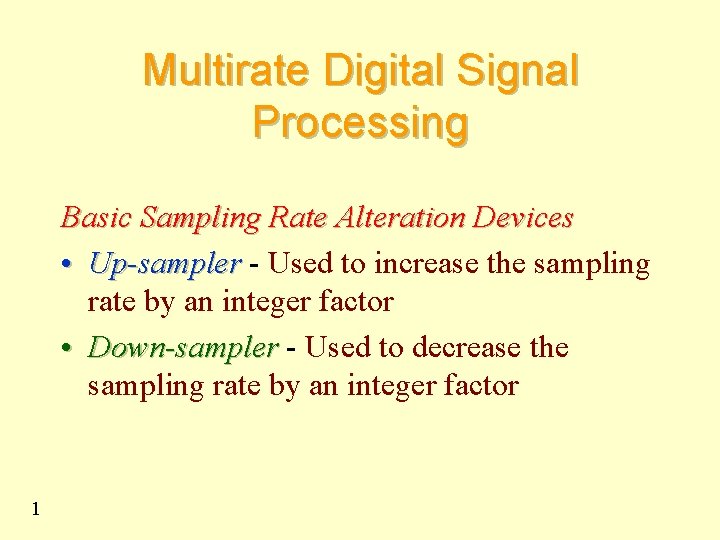 Multirate Digital Signal Processing

Basic Sampling Rate Alteration Devices

• Up-sampler - Used to increase the sampling rate by an integer factor

• Down-sampler - Used to decrease the sampling rate by an integer factor

1